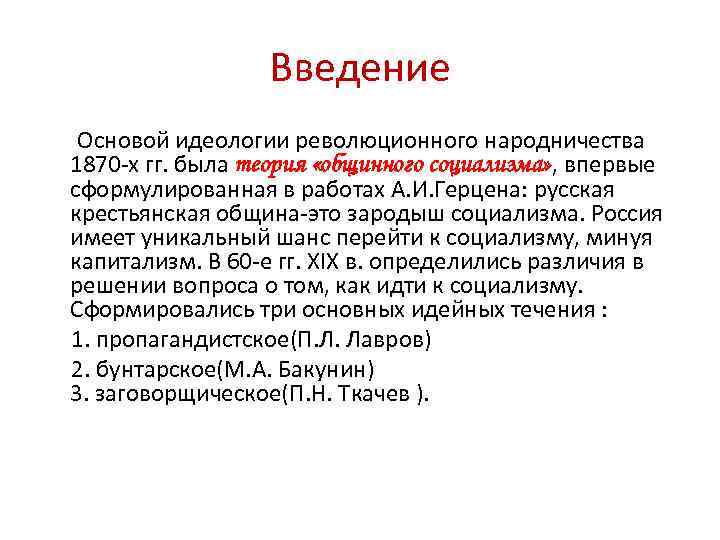 Введение

Основой идеологии революционного народничества 1870-х гг. была теория «общинного социализма», впервые сформулированная в работах А.И.Герцена: русская крестьянская община-это зародыш социализма. Россия имеет уникальный шанс перейти к социализму, минуя капитализм. В 60-е гг. XIX в. определились различия в решении вопроса о том, как идти к социализму. Сформировались три основных идейных течения :

1. пропагандистское(П.Л. Лавров)

2. бунтарское(М.А. Бакунин)
3. заговорщическое(П.Н. Ткачев ).